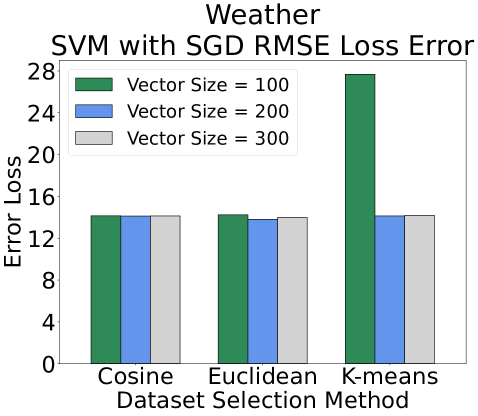 Weather
SVM with SGD RMSE Loss Error

Vector Size = 100
Vector Size = 200
Vector Size = 300

Error Loss

28
24
20
16
12
8
4
0

Cosine
Euclidean
K-means

Dataset Selection Method